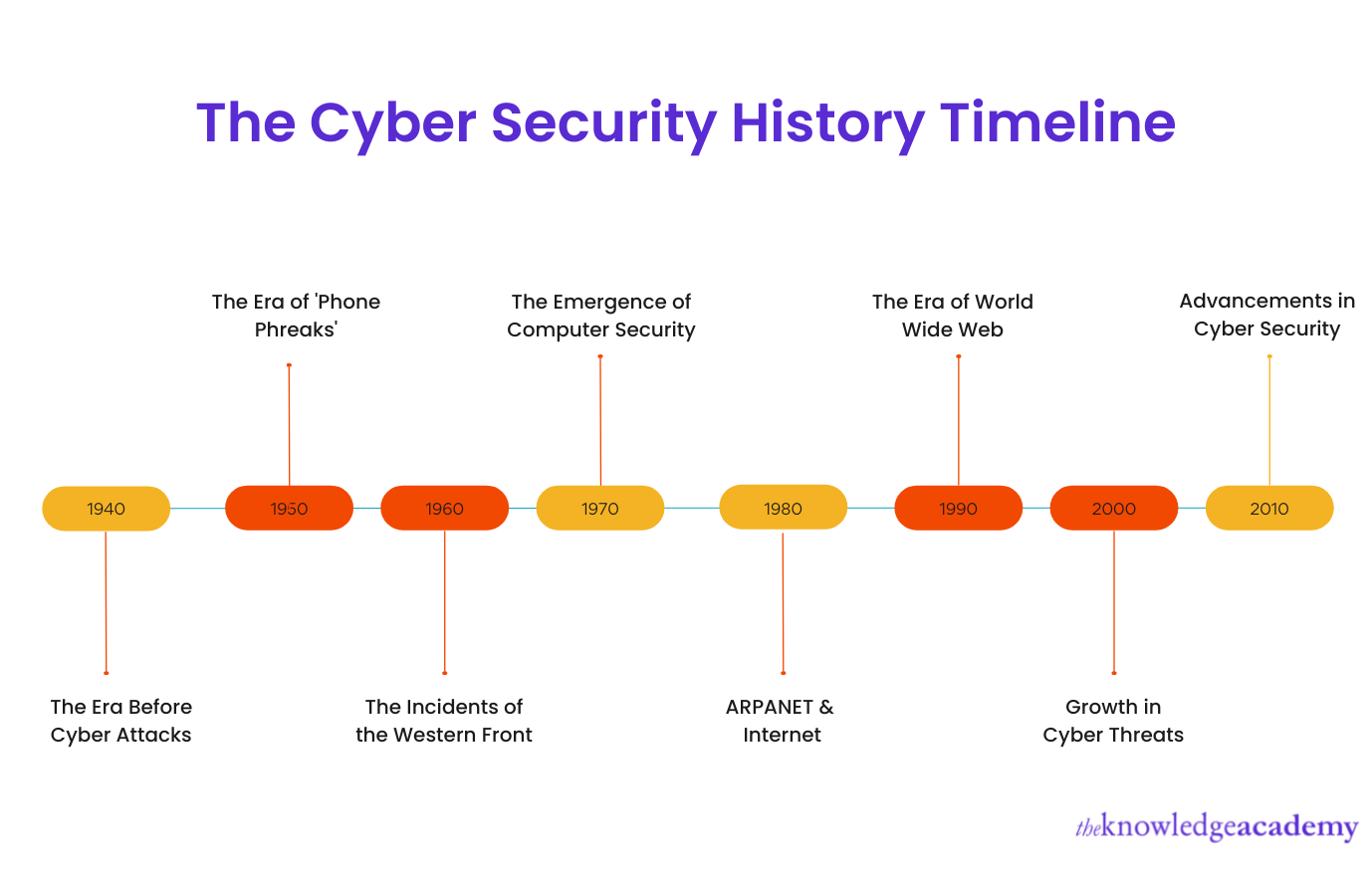 The Cyber Security History Timeline

The Era of 'Phone Phreaks'

The Emergence of Computer Security

The Era of World Wide Web

Advancements in Cyber Security

1940

1950

1960

1970

1980

1990

2000

2010

The Era Before Cyber Attacks

The Incidents of the Western Front

ARPANET & Internet

Growth in Cyber Threats

theknowledgeacademy